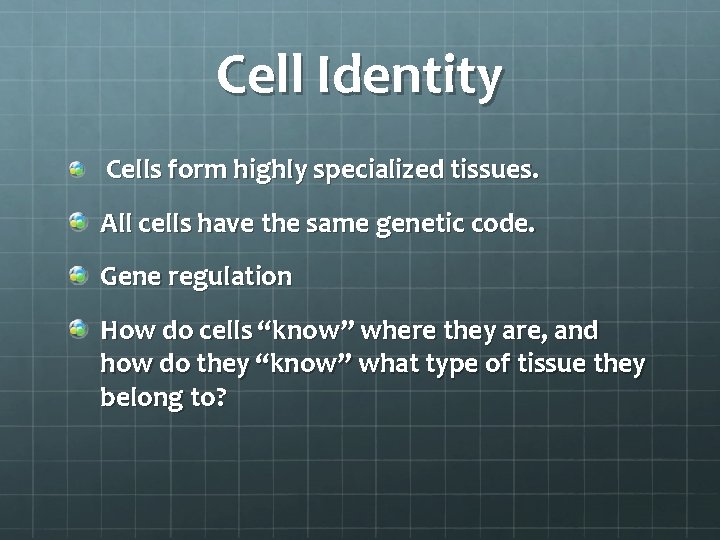 Cell Identity

Cells form highly specialized tissues.

All cells have the same genetic code.

Gene regulation

How do cells “know” where they are, and how do they “know” what type of tissue they belong to?